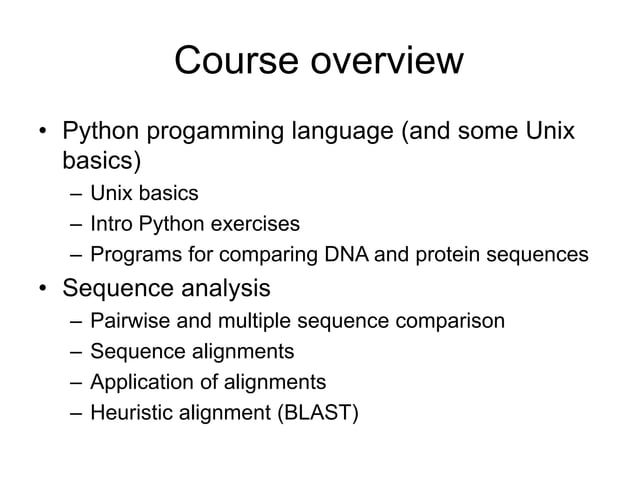 Course overview

• Python progamming language (and some Unix basics)
– Unix basics
– Intro Python exercises
– Programs for comparing DNA and protein sequences

• Sequence analysis
– Pairwise and multiple sequence comparison
– Sequence alignments
– Application of alignments
– Heuristic alignment (BLAST)